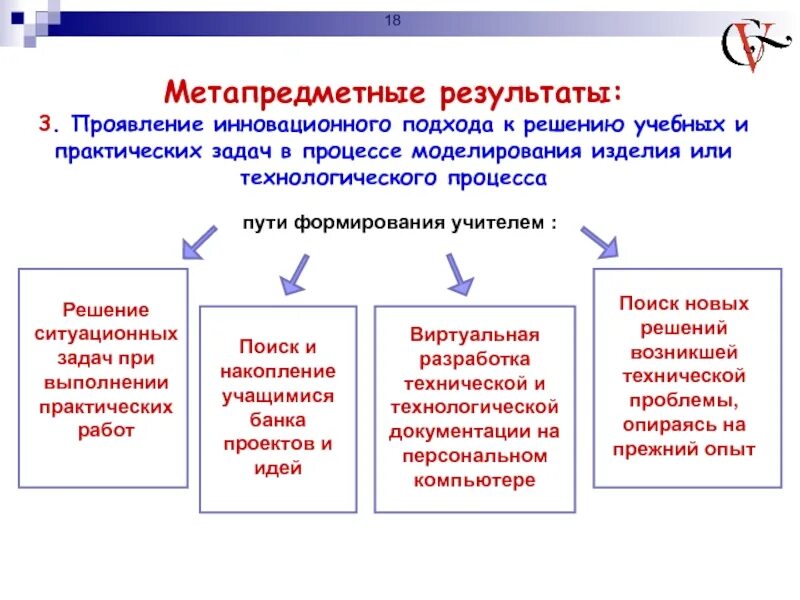 18

Метапредметные результаты:

3. Проявление инновационного подхода к решению учебных и практических задач в процессе моделирования изделия или технологического процесса

пути формирования учителем :

Решение ситуационных задач при выполнении практических работ

Поиск и накопление учащимися банка проектов и идей

Виртуальная разработка технической и технологической документации на персональном компьютере

Поиск новых решений возникшей технической проблемы, опираясь на прежний опыт